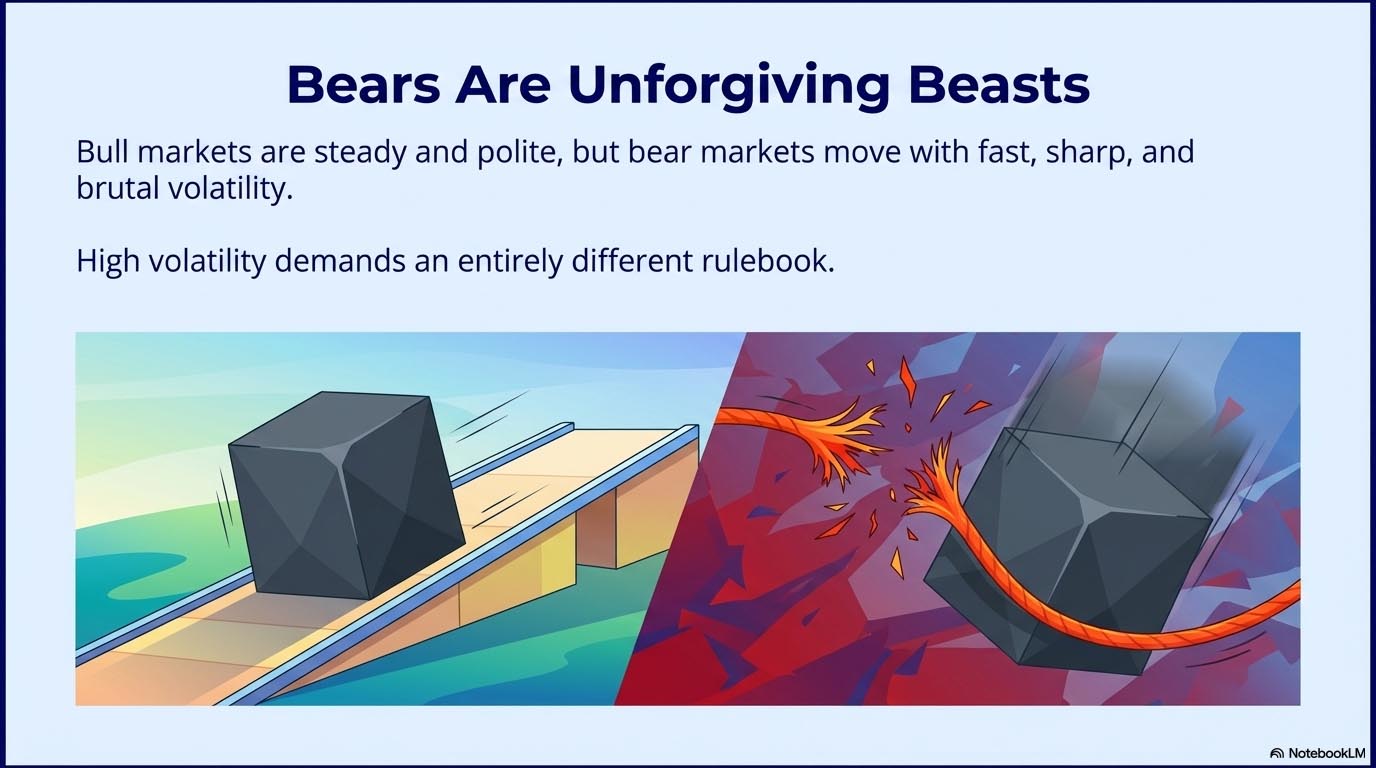 Bears Are Unforgiving Beasts

Bull markets are steady and polite, but bear markets move with fast, sharp, and brutal volatility.

High volatility demands an entirely different rulebook.

NotebookLM